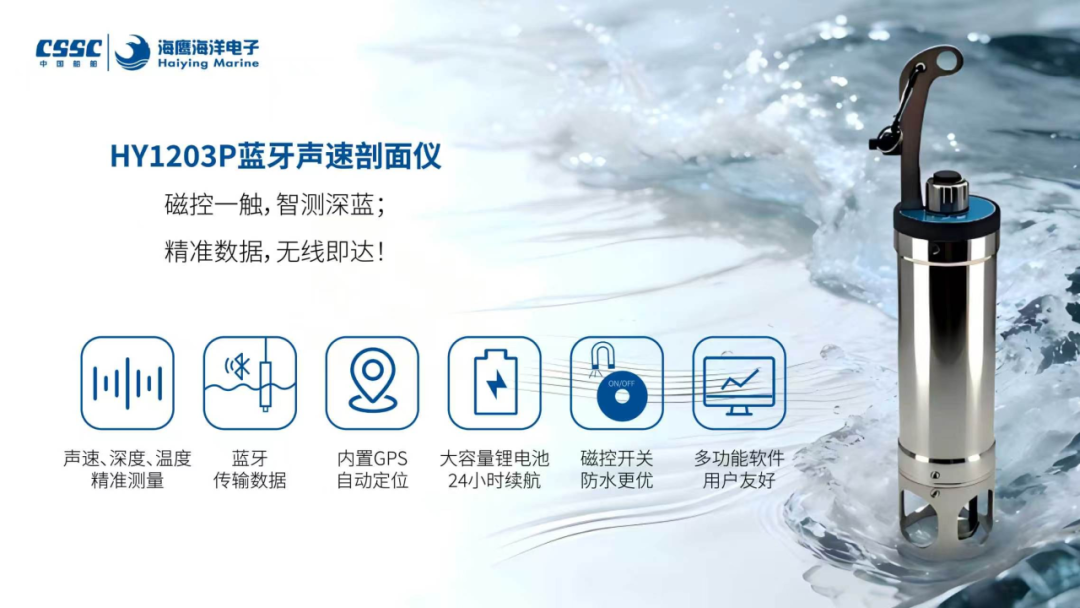 CSSC 中国船舶 海鹰海洋电子 Haiying Marine

HY1203P蓝牙声速剖面仪

磁控一触,智测深蓝;
精准数据,无线即达!

ON/OFF

声速、深度、温度
精准测量

蓝牙
传输数据

内置GPS
自动定位

大容量锂电池
24小时续航

磁控开关
防水更优

多功能软件
用户友好